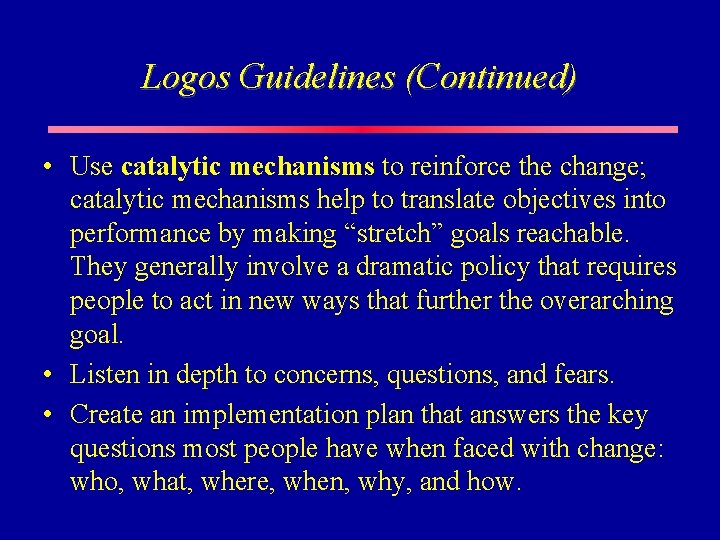 Logos Guidelines (Continued)

• Use catalytic mechanisms to reinforce the change; catalytic mechanisms help to translate objectives into performance by making “stretch” goals reachable. They generally involve a dramatic policy that requires people to act in new ways that further the overarching goal.

• Listen in depth to concerns, questions, and fears.

• Create an implementation plan that answers the key questions most people have when faced with change: who, what, where, when, why, and how.